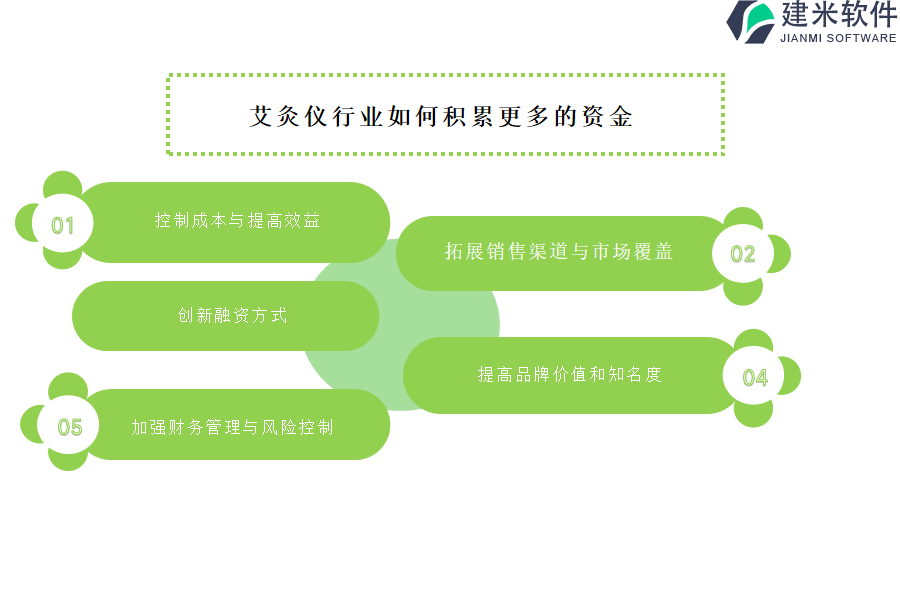 建米软件
JIANMI SOFTWARE

艾灸仪行业如何积累更多的资金

01
控制成本与提高效益

拓展销售渠道与市场覆盖
02

创新融资方式

提高品牌价值和知名度
04

05
加强财务管理与风险控制